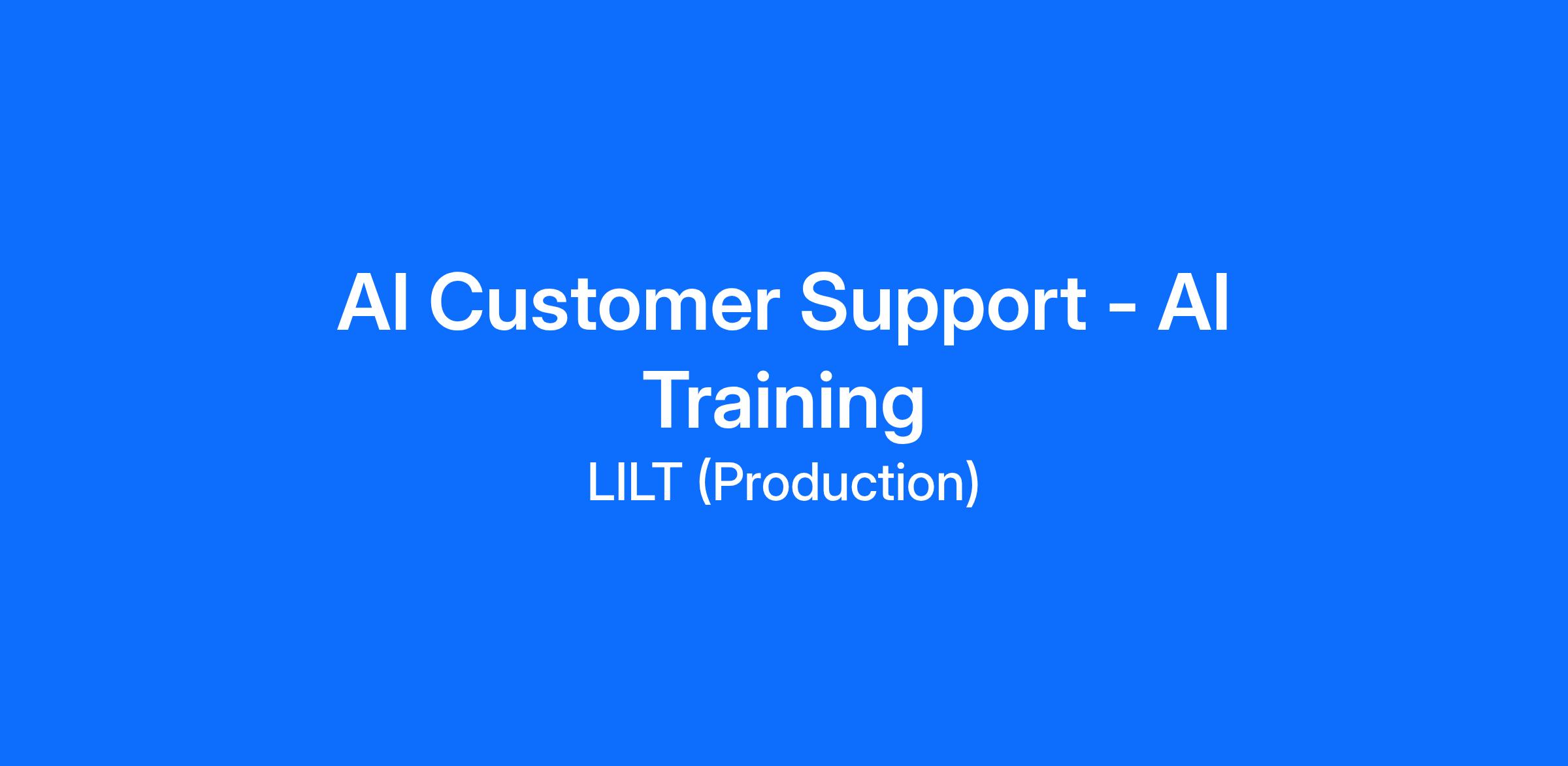 AI Customer Support - AI Training

LILT (Production)